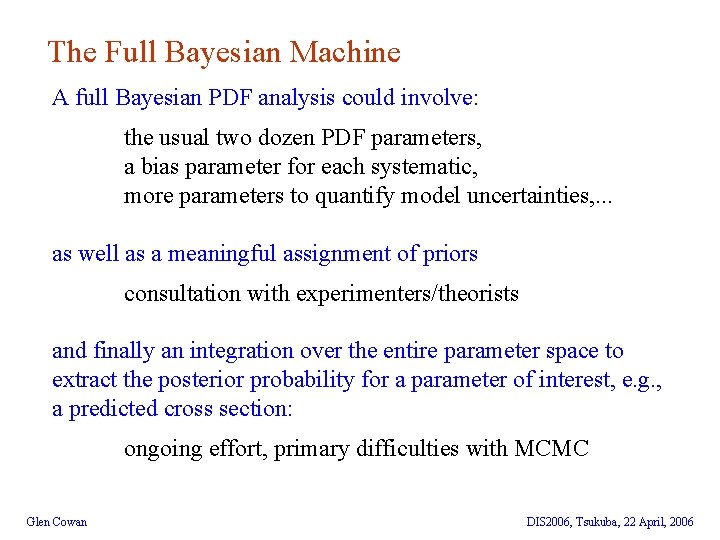 The Full Bayesian Machine

A full Bayesian PDF analysis could involve:

the usual two dozen PDF parameters,
a bias parameter for each systematic,
more parameters to quantify model uncertainties,...

as well as a meaningful assignment of priors

consultation with experimenters/theorists

and finally an integration over the entire parameter space to extract the posterior probability for a parameter of interest, e.g., a predicted cross section:

ongoing effort, primary difficulties with MCMC

Glen Cowan

DIS2006, Tsukuba, 22 April, 2006